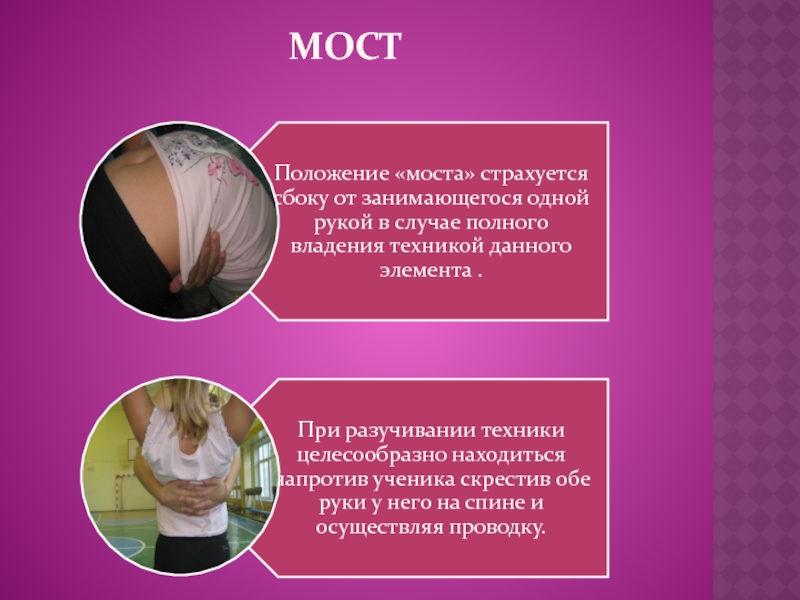 МОСТ

Положение «моста» страхуется сбоку от занимающегося одной рукой в случае полного владения техникой данного элемента .

При разучивании техники целесообразно находиться напротив ученика скрестив обе руки у него на спине и осуществляя проводку.